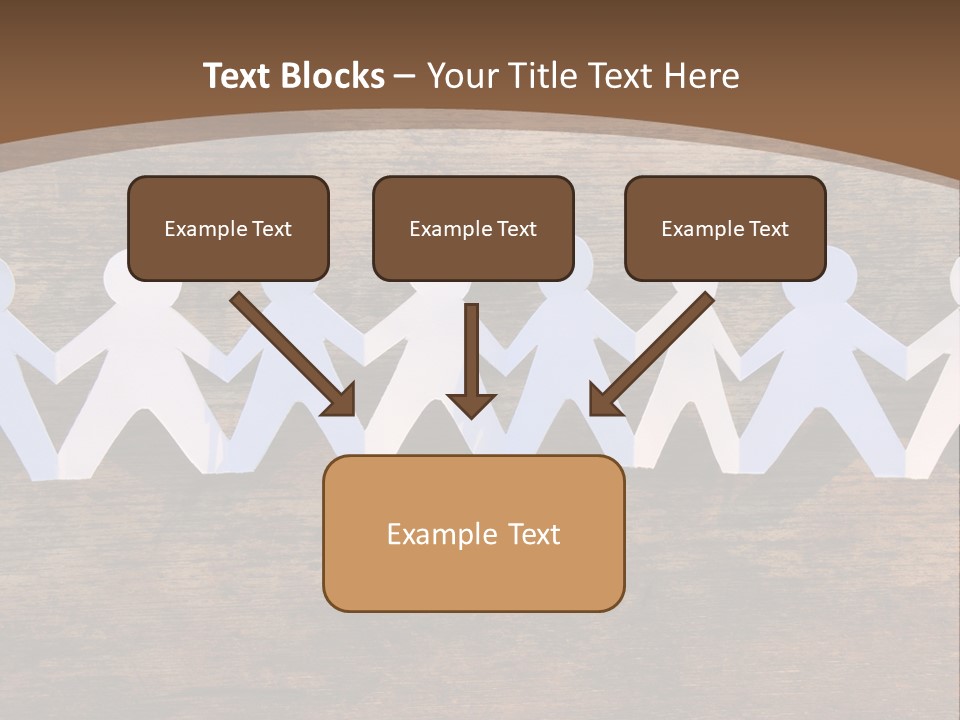 Text Blocks – Your Title Text Here

Example Text

Example Text

Example Text

Example Text